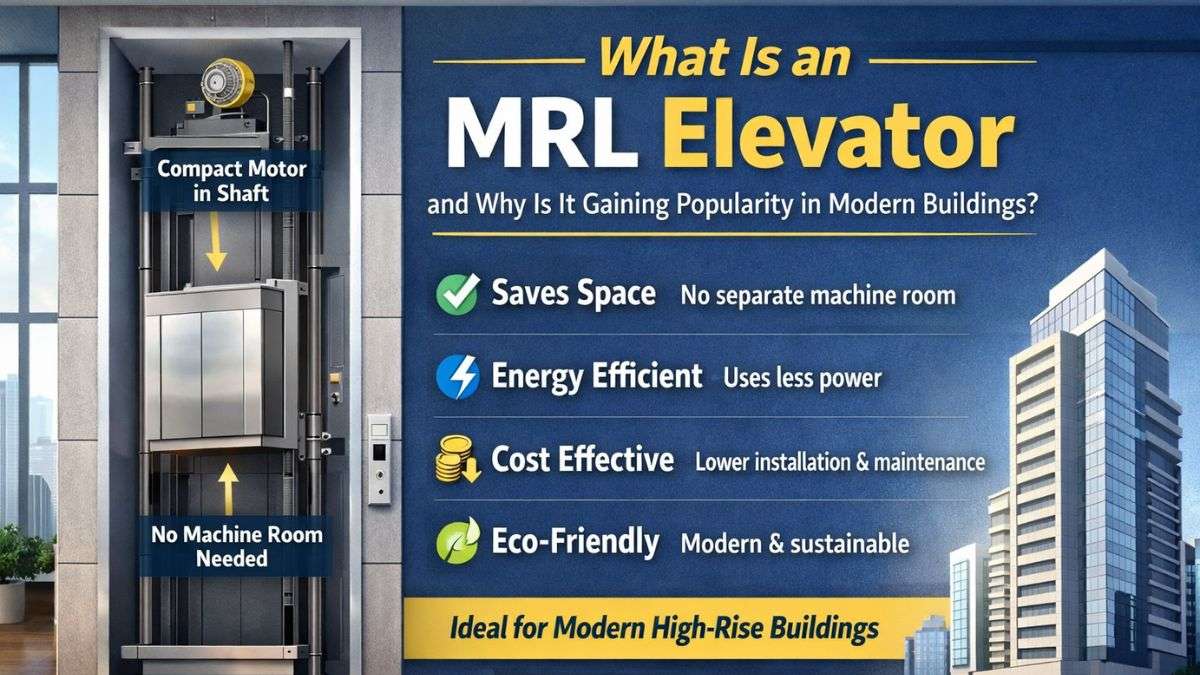 Compact Motor in Shaft

No Machine Room Needed

What Is an

MRL Elevator

and Why Is It Gaining Popularity in Modern Buildings?

Saves Space No separate machine room

Energy Efficient Uses less power

Cost Effective Lower installation & maintenance

Eco-Friendly Modern & sustainable

Ideal for Modern High-Rise Buildings